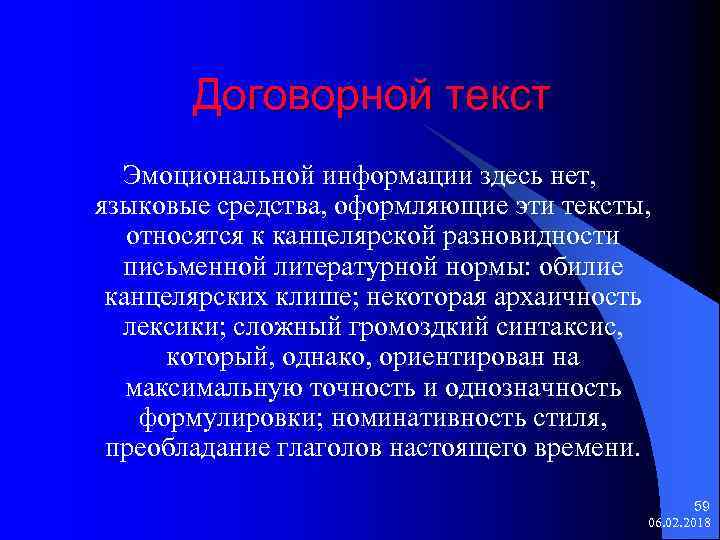 Договорной текст

Эмоциональной информации здесь нет, языковые средства, оформляющие эти тексты, относятся к канцелярской разновидности письменной литературной нормы: обилие канцелярских клише; некоторая архаичность лексики; сложный громоздкий синтаксис, который, однако, ориентирован на максимальную точность и однозначность формулировки; номинативность стиля, преобладание глаголов настоящего времени.

59
06.02.2018